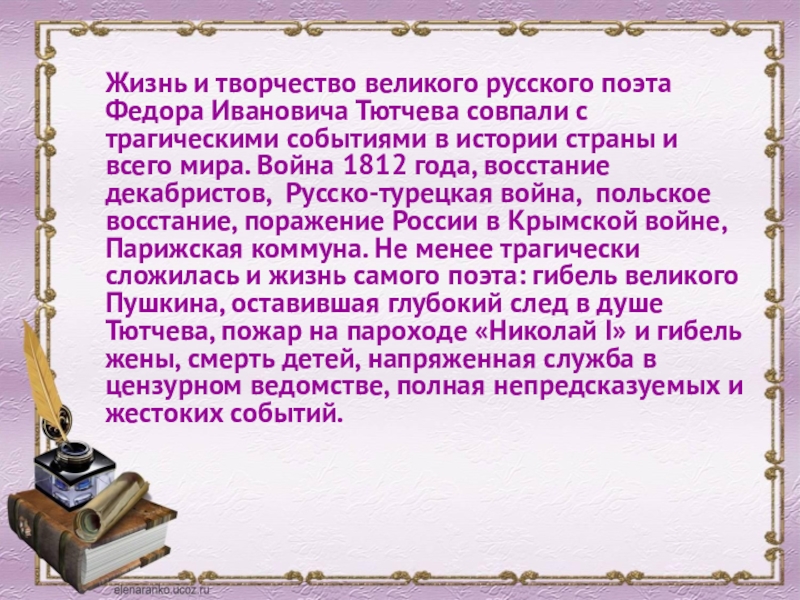 Жизнь и творчество великого русского поэта Федора Ивановича Тютчева совпали с трагическими событиями в истории страны и всего мира. Война 1812 года, восстание декабристов, Русско-турецкая война, польское восстание, поражение России в Крымской войне, Парижская коммуна. Не менее трагически сложилась и жизнь самого поэта: гибель великого Пушкина, оставившая глубокий след в душе Тютчева, пожар на пароходе «Николай I» и гибель жены, смерть детей, напряженная служба в цензурном ведомстве, полная непредсказуемых и жестоких событий.

elenaranko.ucoz.ru